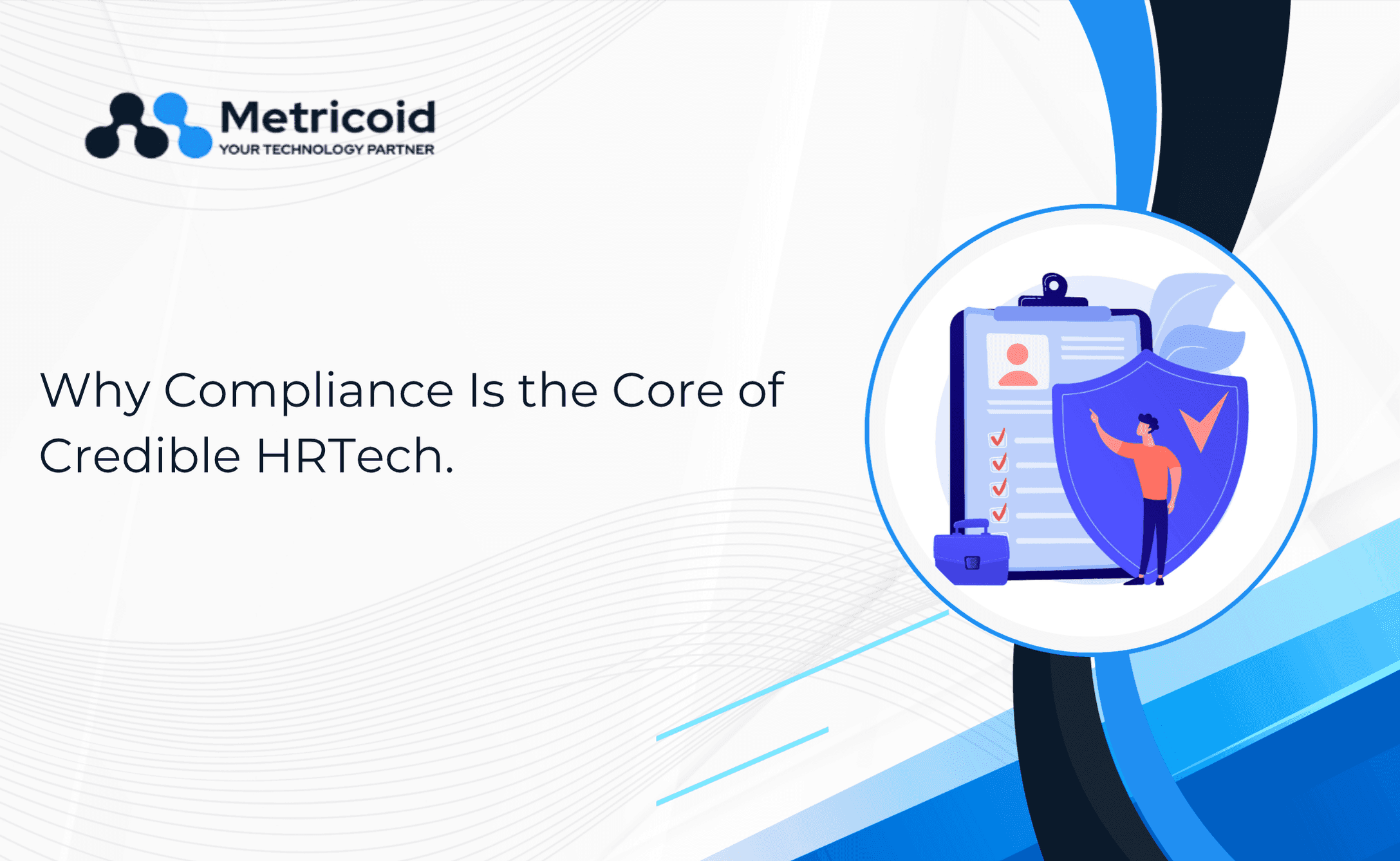 Metricoid
YOUR TECHNOLOGY PARTNER

Why Compliance Is the Core of Credible HRTech.